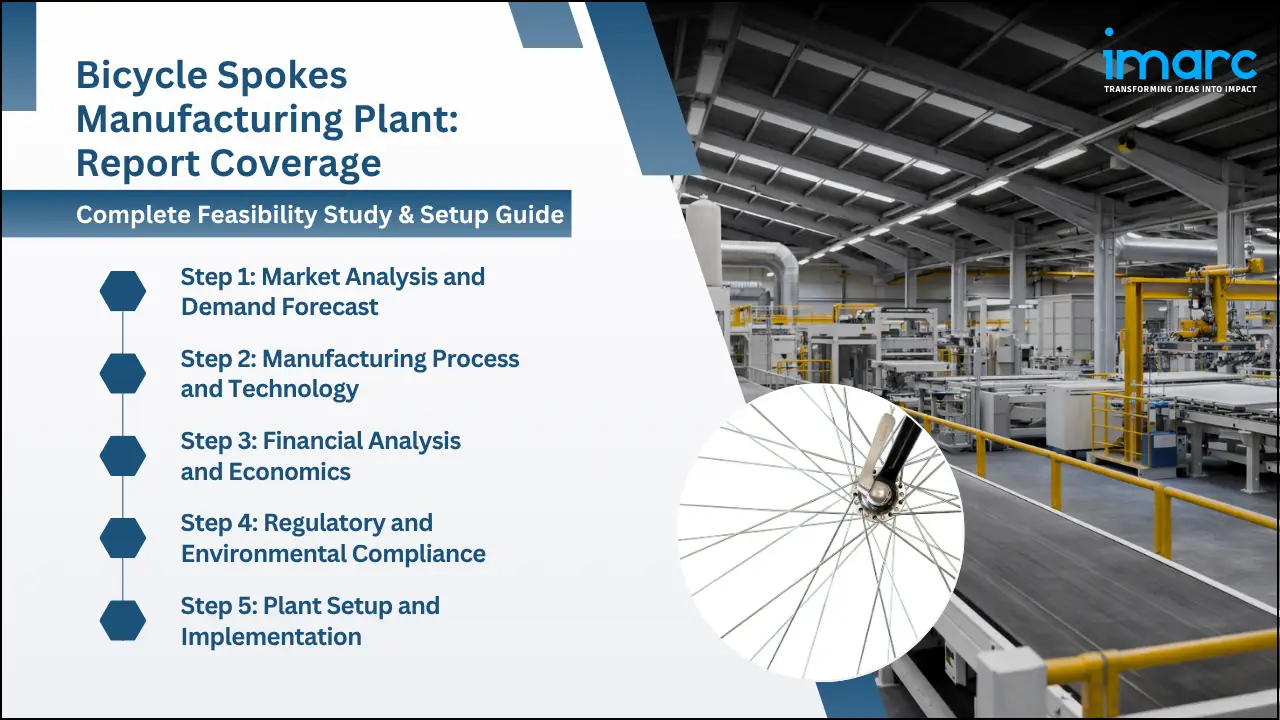 Bicycle Spokes Manufacturing Plant: Report Coverage

Complete Feasibility Study & Setup Guide

Step 1: Market Analysis and Demand Forecast

Step 2: Manufacturing Process and Technology

Step 3: Financial Analysis and Economics

Step 4: Regulatory and Environmental Compliance

Step 5: Plant Setup and Implementation

imarc
TRANSFORMING IDEAS INTO IMPACT